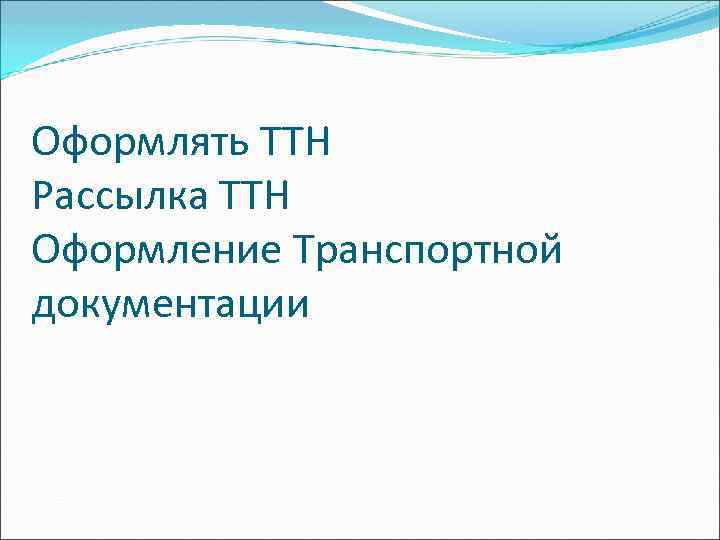 Оформлять ТТН
Рассылка ТТН
Оформление Транспортной документации